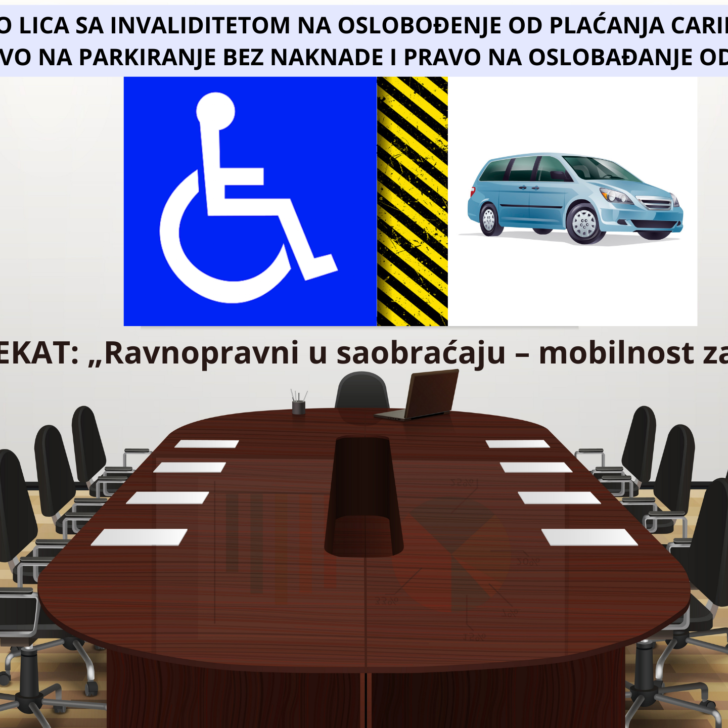 O LICA SA INVALIDITETOM NA OSLOBOĐENJE OD PLAĆANJA CARI
VO NA PARKIRANJE BEZ NAKNADE I PRAVO NA OSLOBAĐANJE OD

EKAT: „Ravnopravni u saobraćaju – mobilnost za